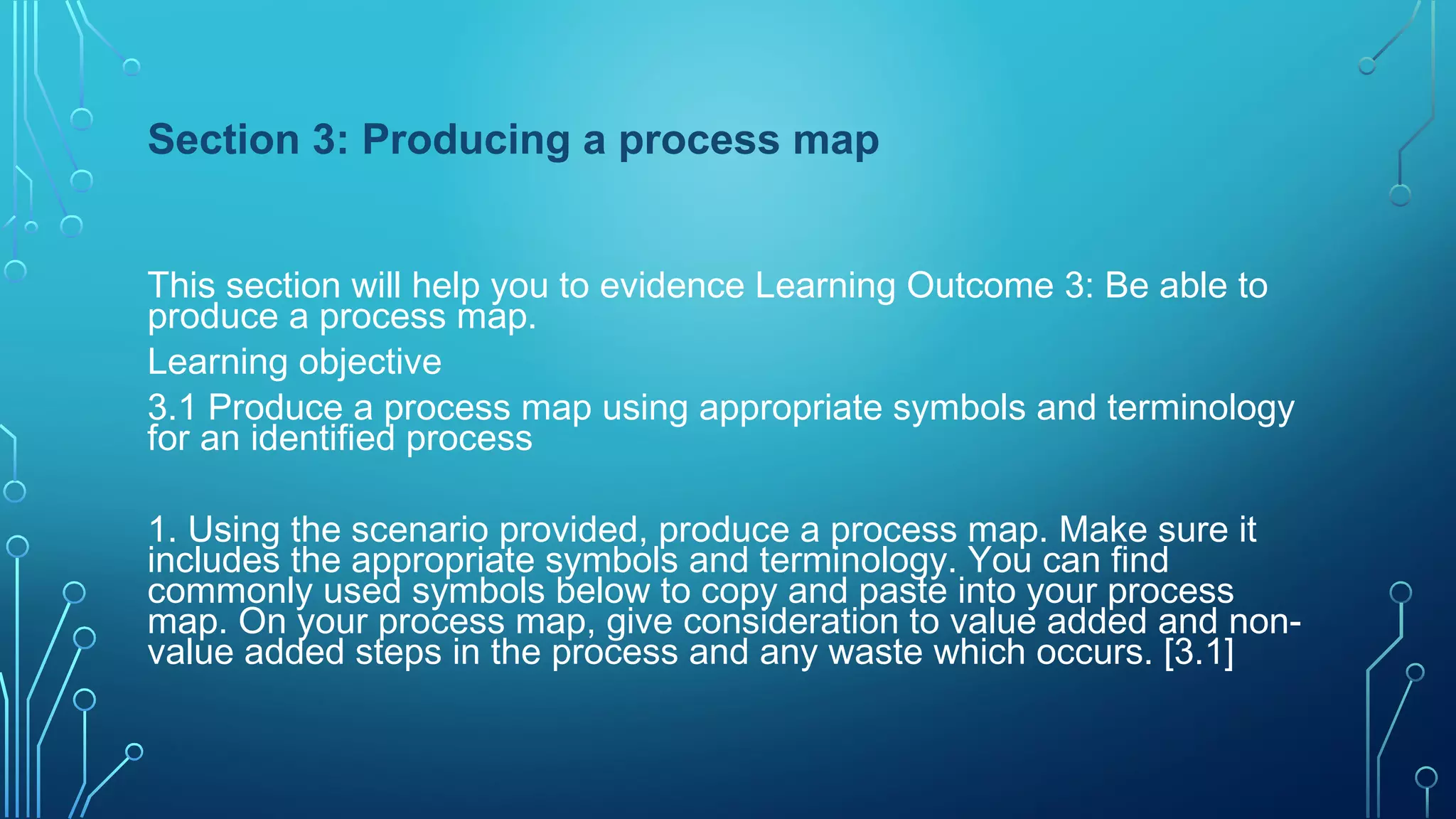 Section 3: Producing a process map

This section will help you to evidence Learning Outcome 3: Be able to produce a process map.

Learning objective

3.1 Produce a process map using appropriate symbols and terminology for an identified process

1. Using the scenario provided, produce a process map. Make sure it includes the appropriate symbols and terminology. You can find commonly used symbols below to copy and paste into your process map. On your process map, give consideration to value added and non-value added steps in the process and any waste which occurs. [3.1]